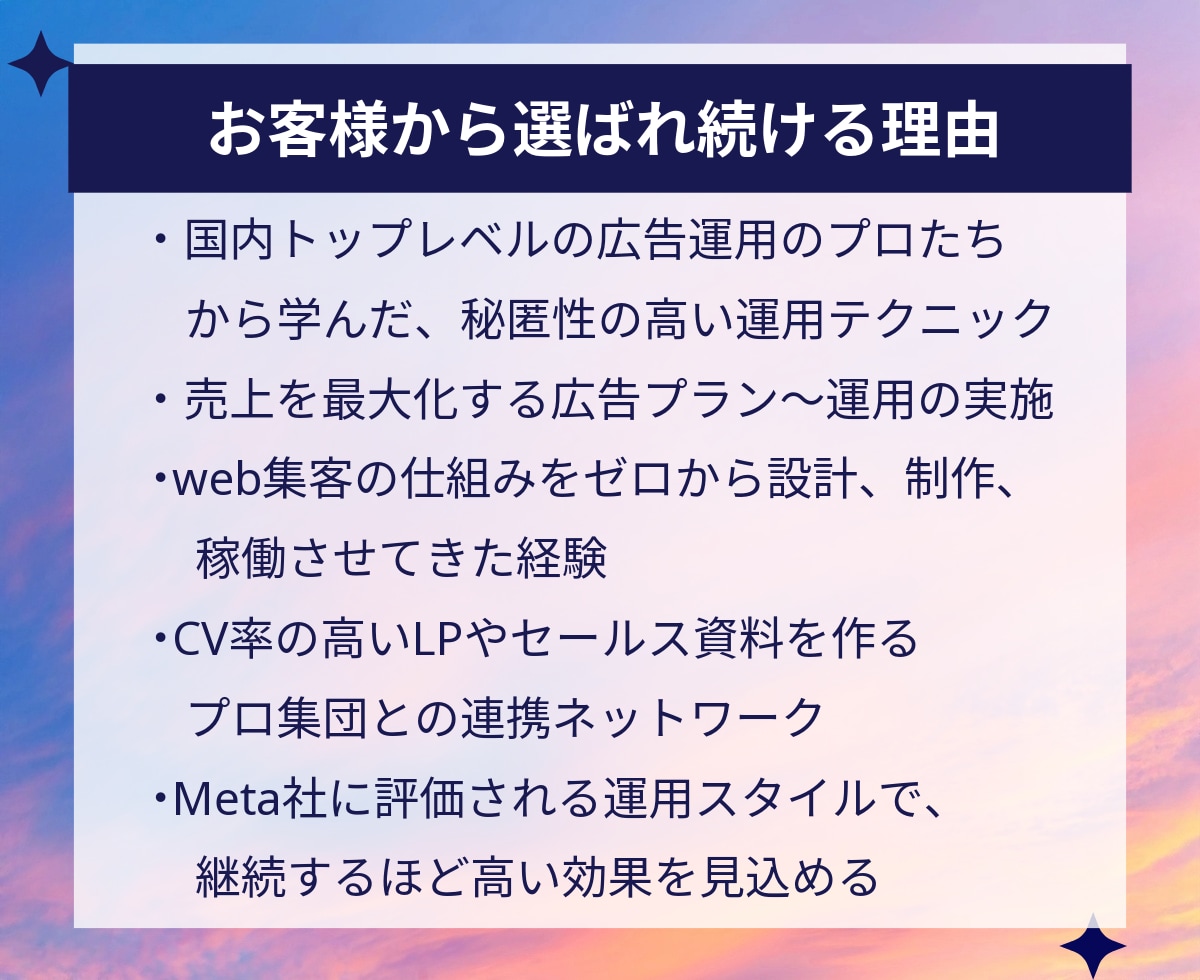 お客様から選ばれ続ける理由

・国内トップレベルの広告運用のプロたちから学んだ、秘匿性の高い運用テクニック

・売上を最大化する広告プラン〜運用の実施

・web集客の仕組みをゼロから設計、制作、稼働させてきた経験

・CV率の高いLPやセールス資料を作るプロ集団との連携ネットワーク

・Meta社に評価される運用スタイルで、継続するほど高い効果を見込める